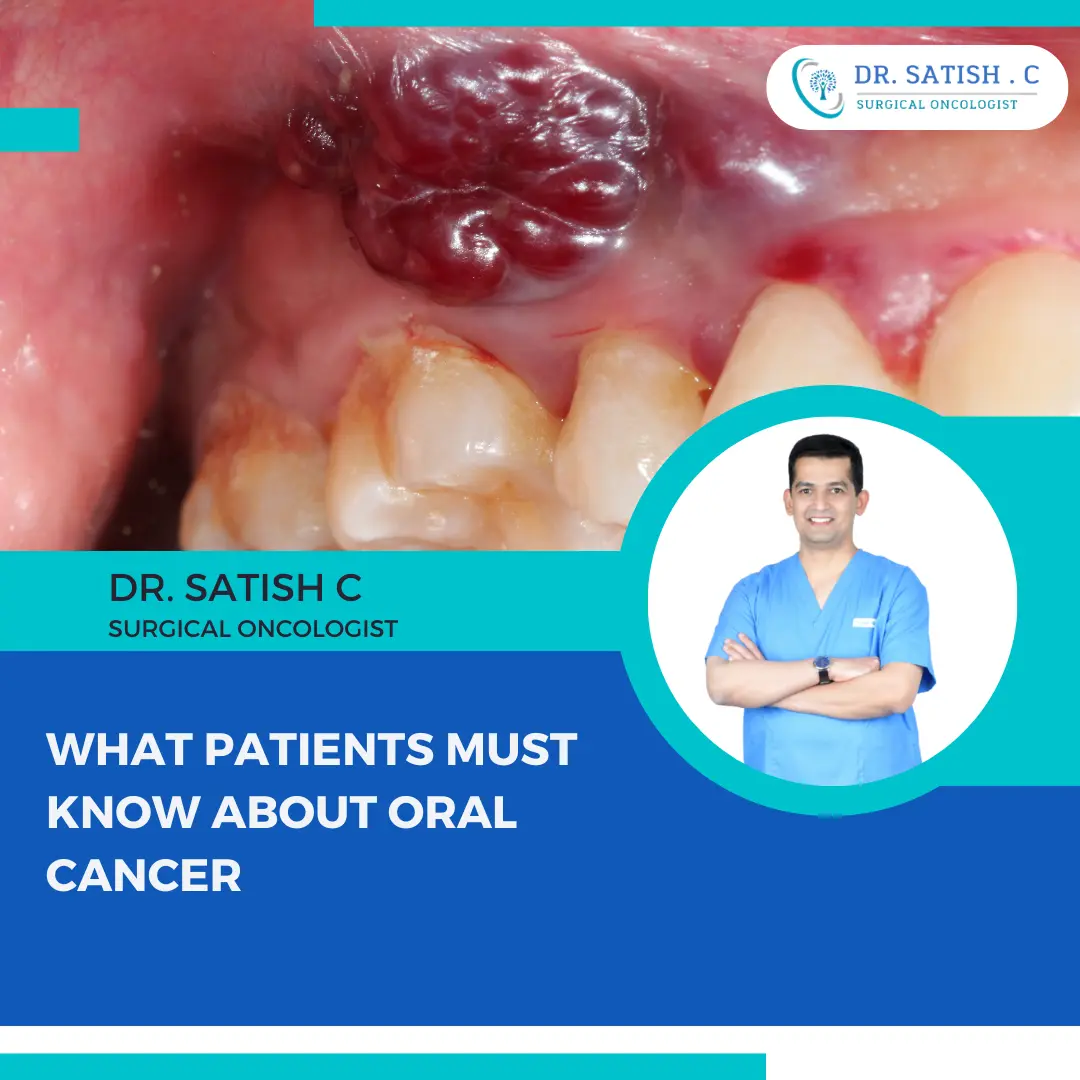 DR. SATISH . C
SURGICAL ONCOLOGIST

DR. SATISH C
SURGICAL ONCOLOGIST

WHAT PATIENTS MUST KNOW ABOUT ORAL CANCER